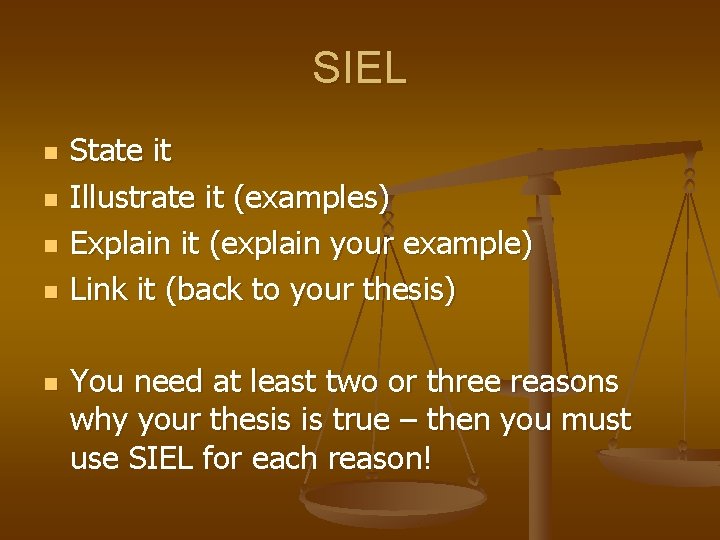 SIEL

- State it
- Illustrate it (examples)
- Explain it (explain your example)
- Link it (back to your thesis)

- You need at least two or three reasons why your thesis is true – then you must use SIEL for each reason!